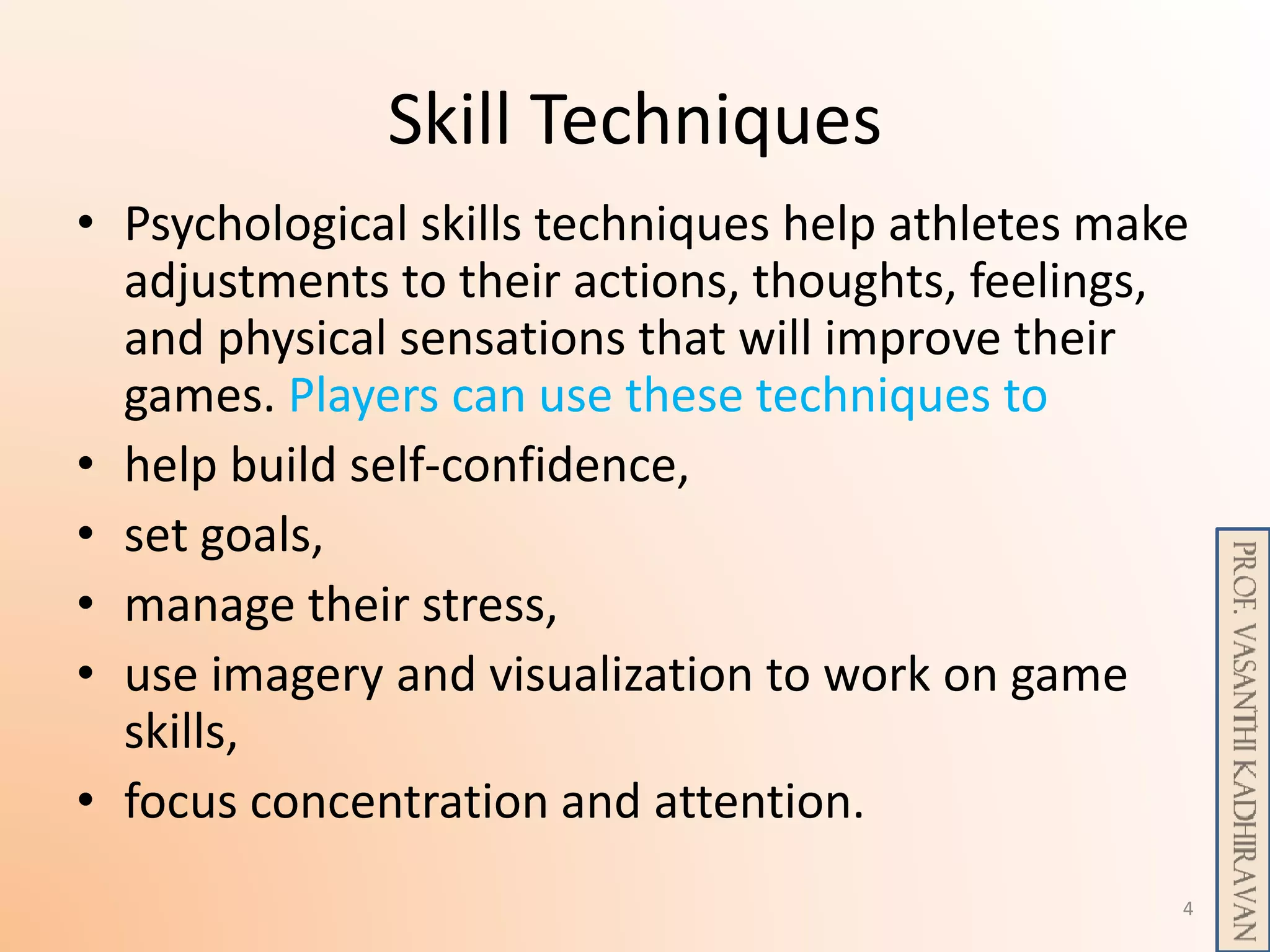 Skill Techniques

• Psychological skills techniques help athletes make adjustments to their actions, thoughts, feelings, and physical sensations that will improve their games. Players can use these techniques to
• help build self-confidence,
• set goals,
• manage their stress,
• use imagery and visualization to work on game skills,
• focus concentration and attention.

PROF. VASANTHI KADHIRAVAN

4